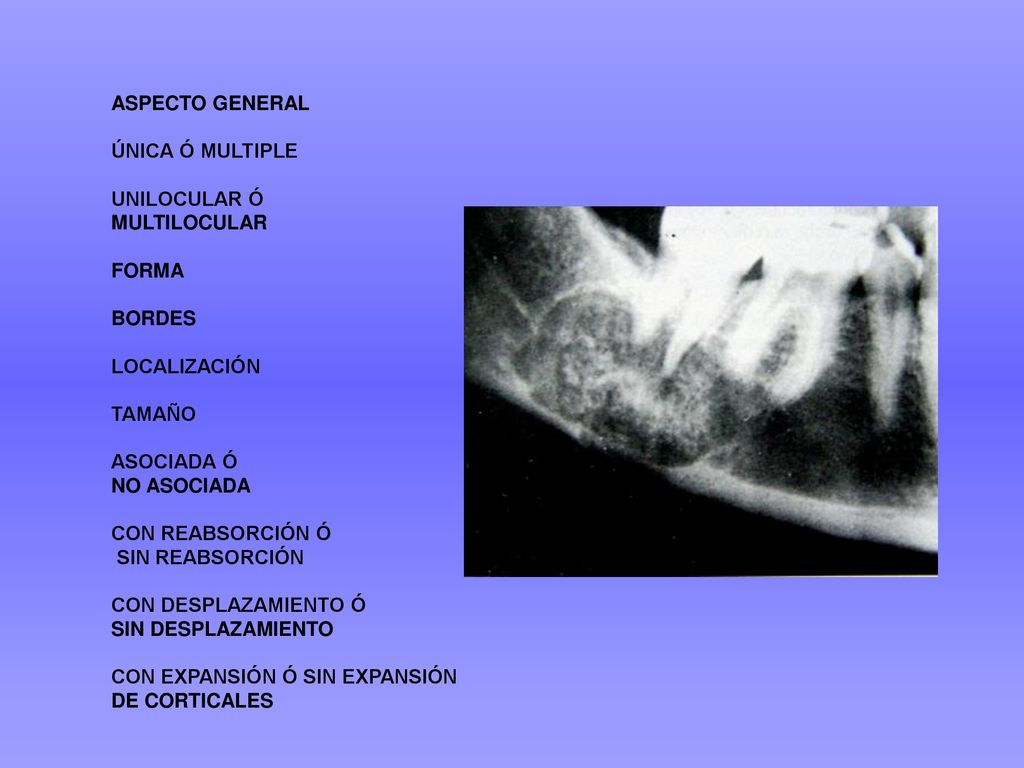 ASPECTO GENERAL

ÚNICA Ó MULTIPLE

UNILOCULAR Ó
MULTILOCULAR

FORMA

BORDES

LOCALIZACIÓN

TAMAÑO

ASOCIADA Ó
NO ASOCIADA

CON REABSORCIÓN Ó
SIN REABSORCIÓN

CON DESPLAZAMIENTO Ó
SIN DESPLAZAMIENTO

CON EXPANSIÓN Ó SIN EXPANSIÓN
DE CORTICALES